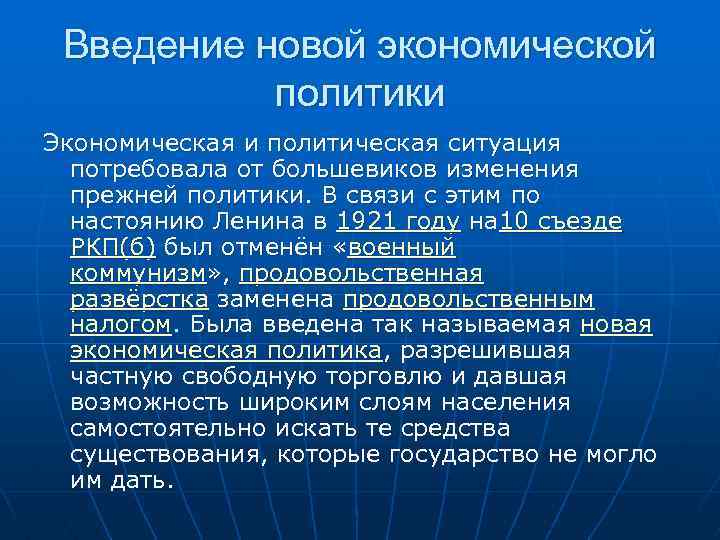 Введение новой экономической политики

Экономическая и политическая ситуация потребовала от большевиков изменения прежней политики. В связи с этим по настоянию Ленина в 1921 году на10 съезде РКП(б) был отменён «военный коммунизм», продовольственная развёрстка заменена продовольственным налогом. Была введена так называемая новая экономическая политика, разрешившая частную свободную торговлю и давшая возможность широким слоям населения самостоятельно искать те средства существования, которые государство не могло им дать.